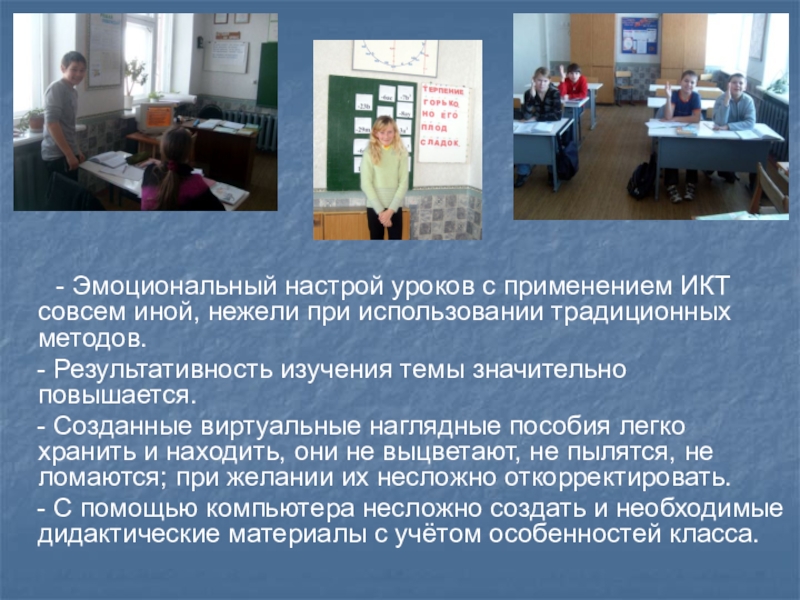 ТЕРПЕНИЕ ГОРЬКО НО ЕГО ПЛОД СЛАДОК

- Эмоциональный настрой уроков с применением ИКТ совсем иной, нежели при использовании традиционных методов.

- Результативность изучения темы значительно повышается.

- Созданные виртуальные наглядные пособия легко хранить и находить, они не выцветают, не пылятся, не ломаются; при желании их несложно откорректировать.

- С помощью компьютера несложно создать и необходимые дидактические материалы с учётом особенностей класса.